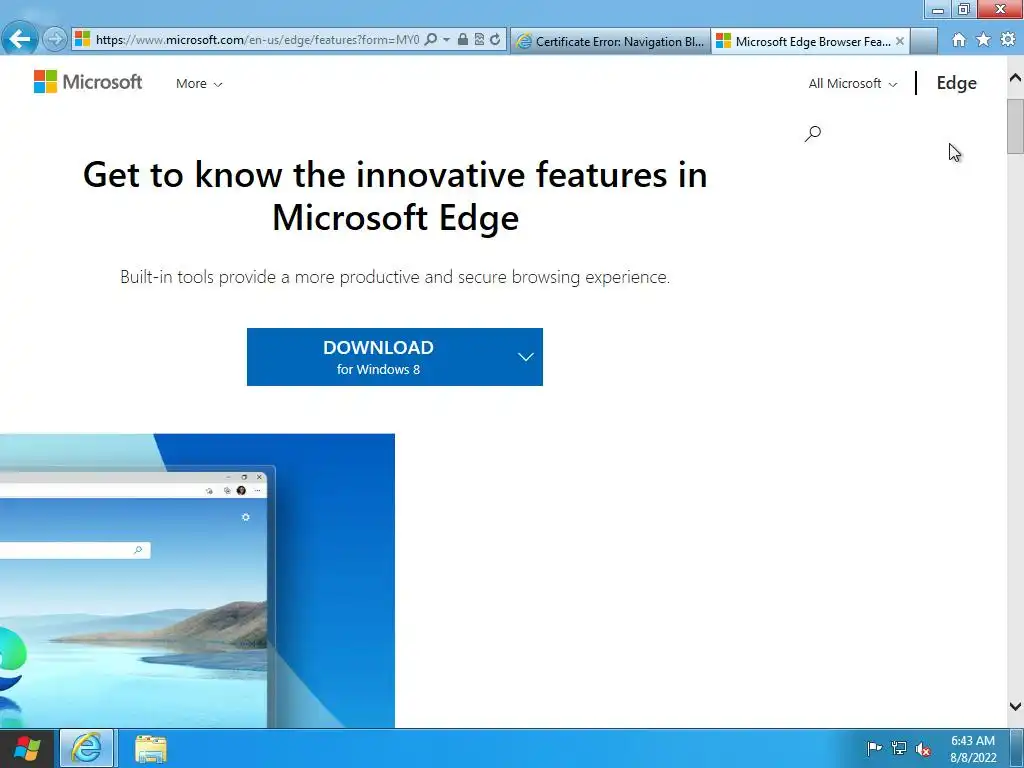 https://www.microsoft.com/en-us/edge/features?form=MY0

Certificate Error: Navigation Bl...

Microsoft Edge Browser Fea...

Microsoft

More

All Microsoft

Edge

Get to know the innovative features in Microsoft Edge

Built-in tools provide a more productive and secure browsing experience.

DOWNLOAD
for Windows 8

6:43 AM
8/8/2022